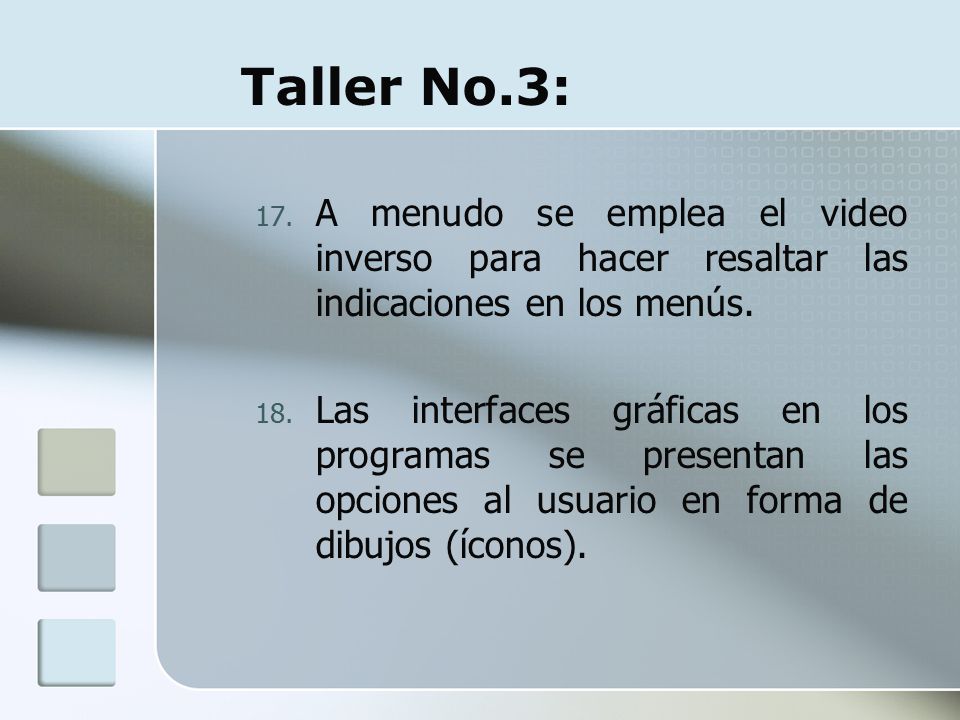 Taller No.3:

17. A menudo se emplea el video inverso para hacer resaltar las indicaciones en los menús.

18. Las interfaces gráficas en los programas se presentan las opciones al usuario en forma de dibujos (íconos).